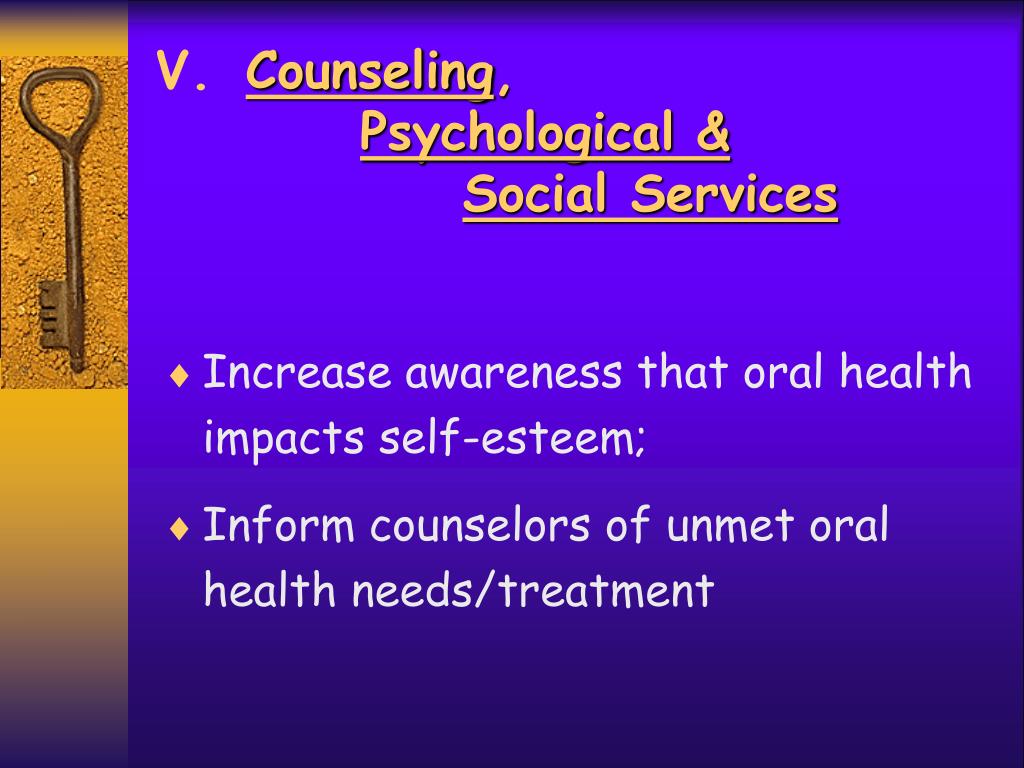 V. Counseling,
Psychological &
Social Services

♦ Increase awareness that oral health impacts self-esteem;

♦ Inform counselors of unmet oral health needs/treatment